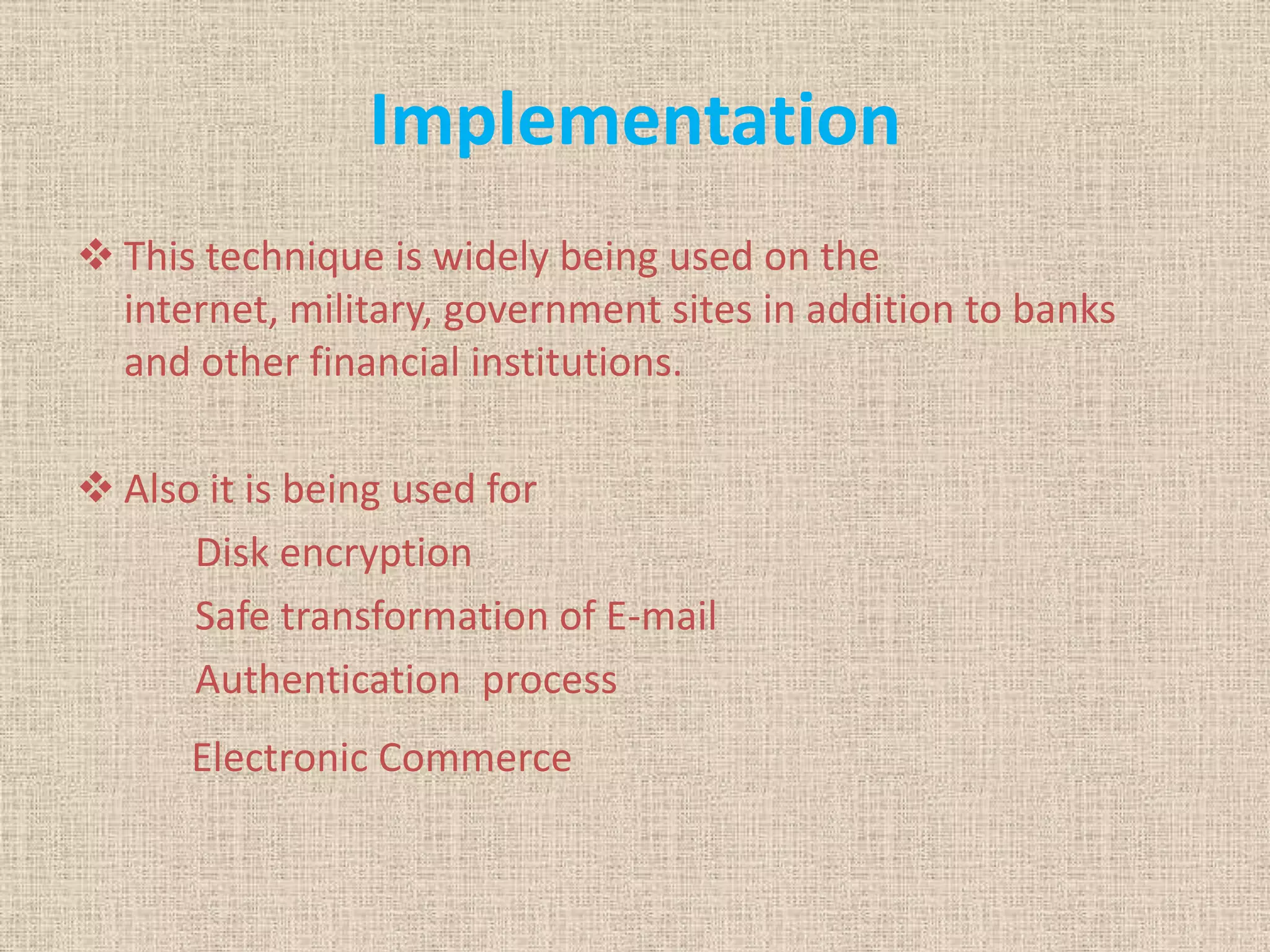 Implementation

❖ This technique is widely being used on the internet, military, government sites in addition to banks and other financial institutions.

❖ Also it is being used for

Disk encryption

Safe transformation of E-mail

Authentication process

Electronic Commerce